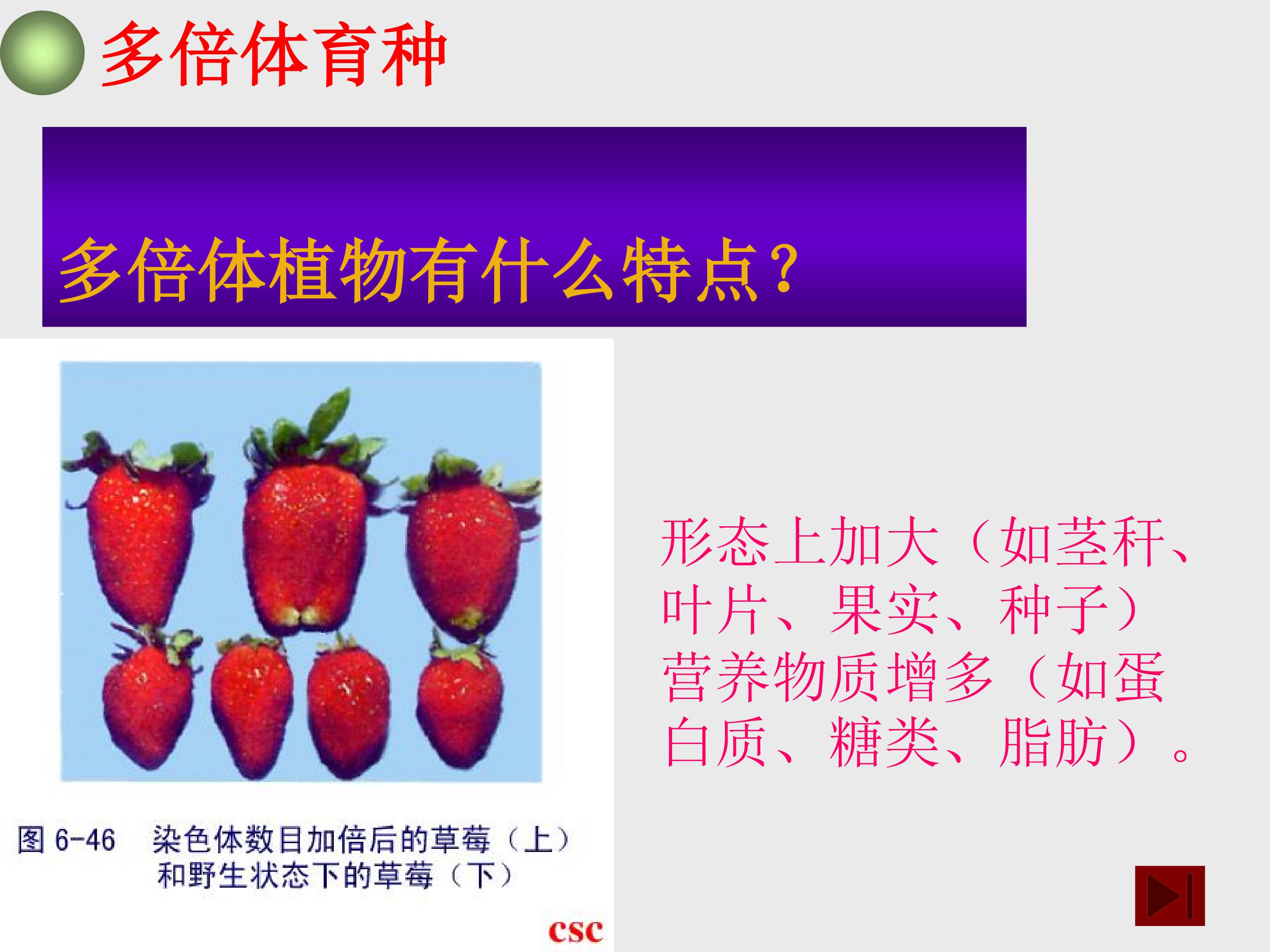 多倍体育种

多倍体植物有什么特点？

图 6-46　染色体数目加倍后的草莓（上）和野生状态下的草莓（下）

csc

形态上加大（如茎秆、叶片、果实、种子）营养物质增多（如蛋白质、糖类、脂肪）。